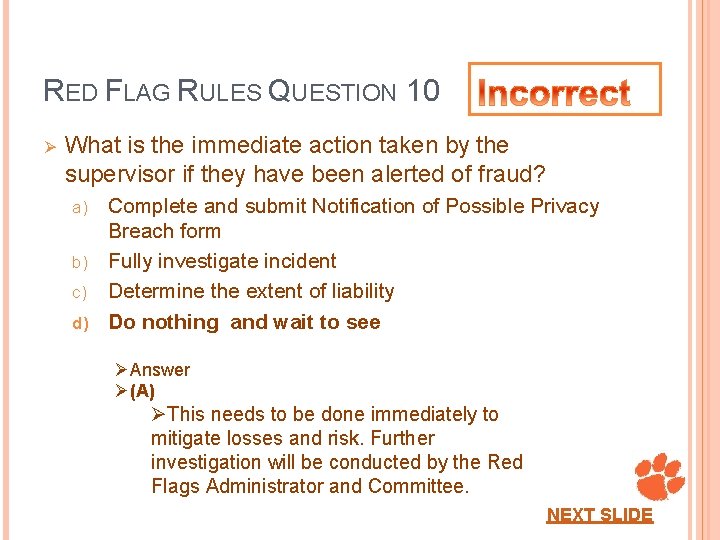 RED FLAG RULES QUESTION 10

Incorrect

➢ What is the immediate action taken by the supervisor if they have been alerted of fraud?

a) Complete and submit Notification of Possible Privacy Breach form
b) Fully investigate incident
c) Determine the extent of liability
d) Do nothing and wait to see

➢Answer
➢(A)
➢This needs to be done immediately to mitigate losses and risk. Further investigation will be conducted by the Red Flags Administrator and Committee.

NEXT SLIDE